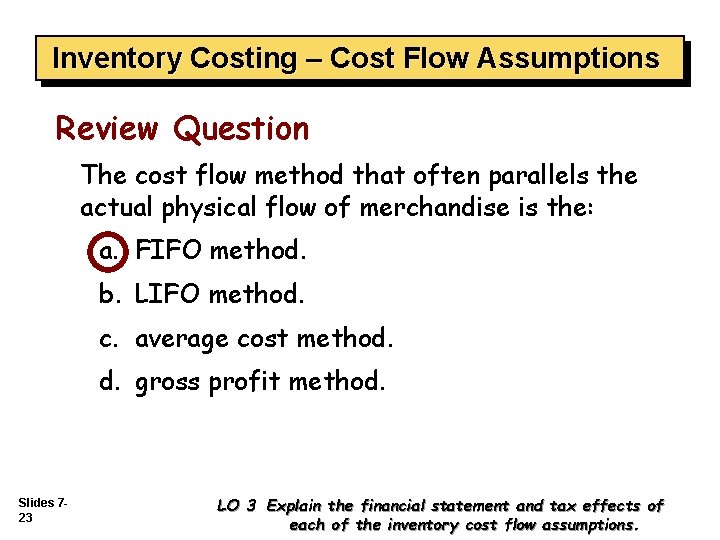 Inventory Costing – Cost Flow Assumptions

Review Question

The cost flow method that often parallels the actual physical flow of merchandise is the:

a. FIFO method.

b. LIFO method.

c. average cost method.

d. gross profit method.

Slides 7-23

LO 3 Explain the financial statement and tax effects of each of the inventory cost flow assumptions.